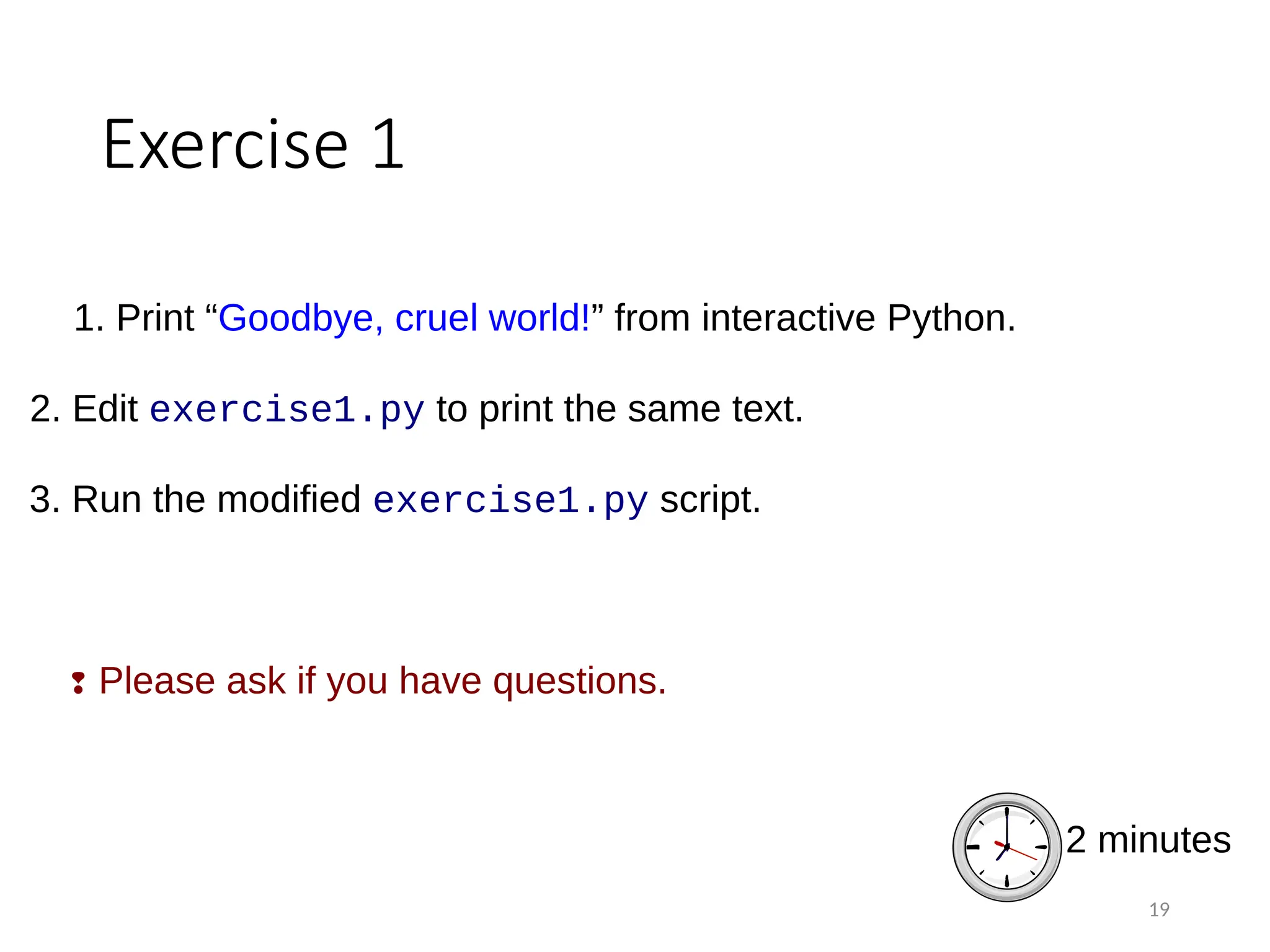 Exercise 1

1. Print “Goodbye, cruel world!” from interactive Python.

2. Edit exercise1.py to print the same text.

3. Run the modified exercise1.py script.

❢ Please ask if you have questions.

2 minutes

19